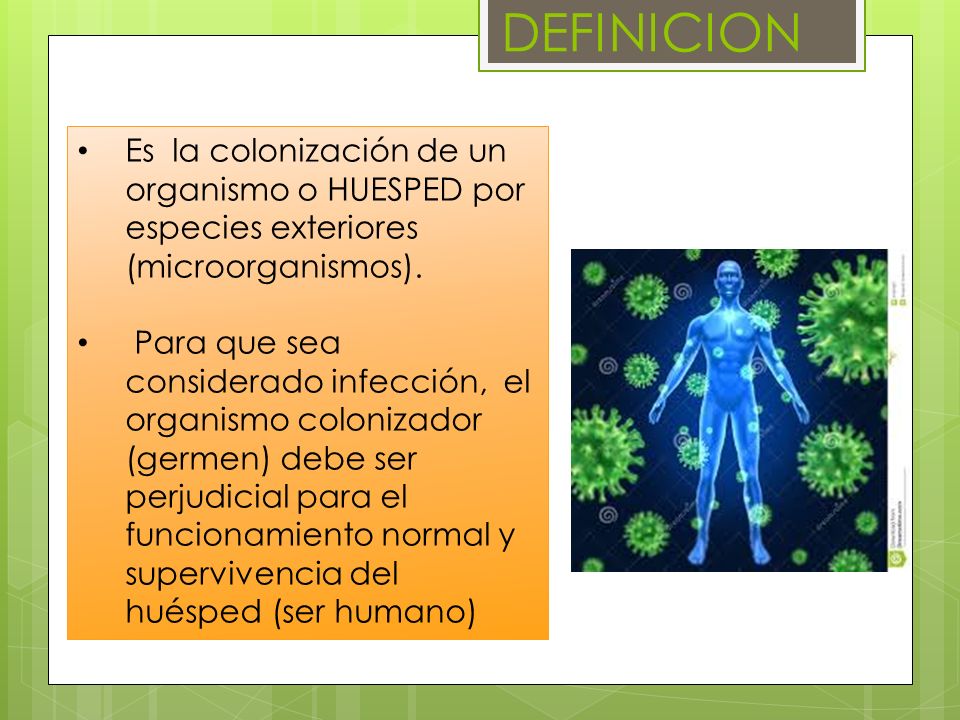 DEFINICION

• Es la colonización de un organismo o HUESPED por especies exteriores (microorganismos).

• Para que sea considerado infección, el organismo colonizador (germen) debe ser perjudicial para el funcionamiento normal y supervivencia del huésped (ser humano)